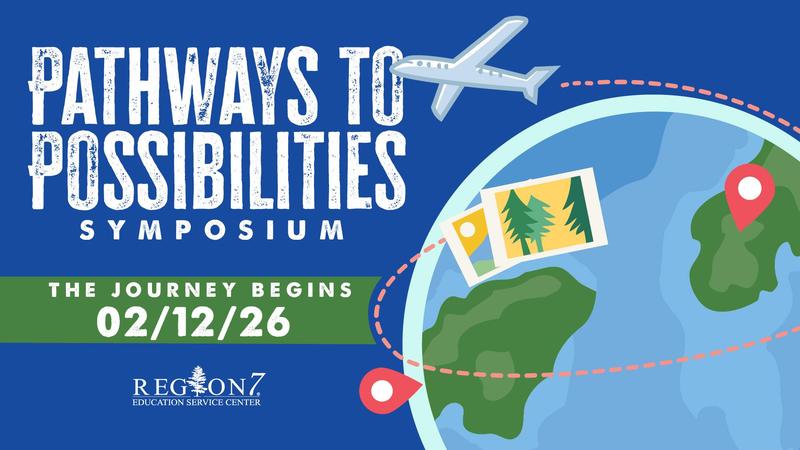 PATHWAYS TO POSSIBILITIES
SYMPOSIUM

THE JOURNEY BEGINS
02/12/26

REGION 7
EDUCATION SERVICE CENTER